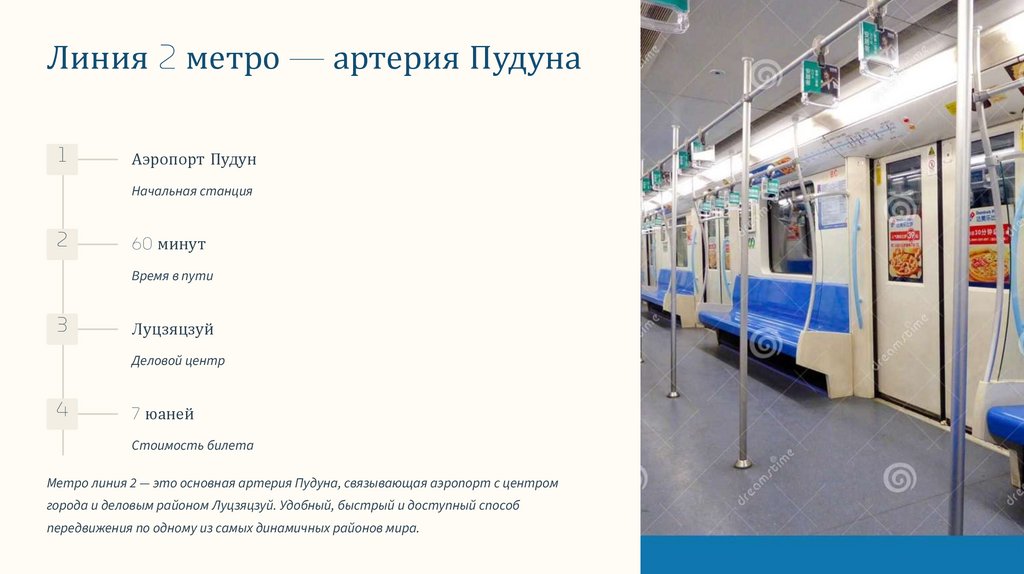 Линия 2 метро — артерия Пудуна

1

Аэропорт Пудун

Начальная станция

2

60 минут

Время в пути

3

Луцзяцзуй

Деловой центр

4

7 юаней

Стоимость билета

Метро линия 2 — это основная артерия Пудуна, связывающая аэропорт с центром города и деловым районом Луцзяцзуй. Удобный, быстрый и доступный способ передвижения по одному из самых динамичных районов мира.

dreamstime

dreamstime

dreamstime